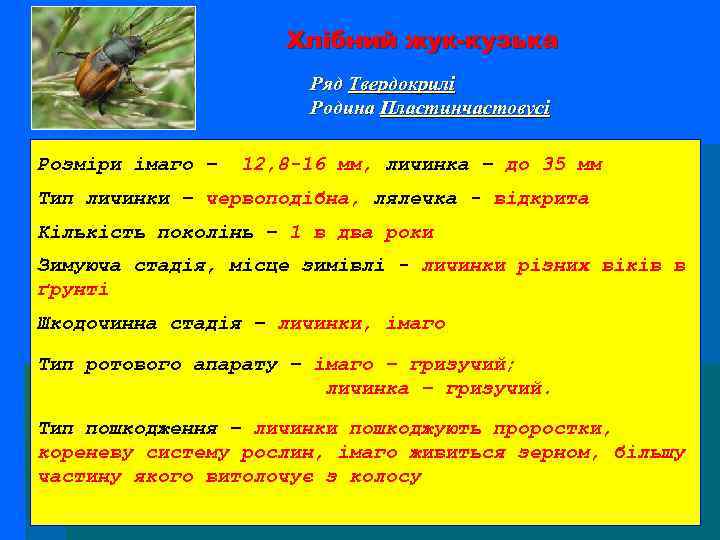 Хлібний жук-кузька

Ряд Твердокрилі
Родина Пластинчастовусі

Розміри імаго – 12,8-16 мм, личинка – до 35 мм

Тип личинки – червоподібна, лялечка - відкрита

Кількість поколінь – 1 в два роки

Зимуюча стадія, місце зимівлі - личинки різних віків в ґрунті

Шкодочинна стадія – личинки, імаго

Тип ротового апарату – імаго – гризучий;
личинка – гризучий.

Тип пошкодження – личинки пошкоджують проростки, кореневу систему рослин, імаго живиться зерном, більшу частину якого витолочує з колосу